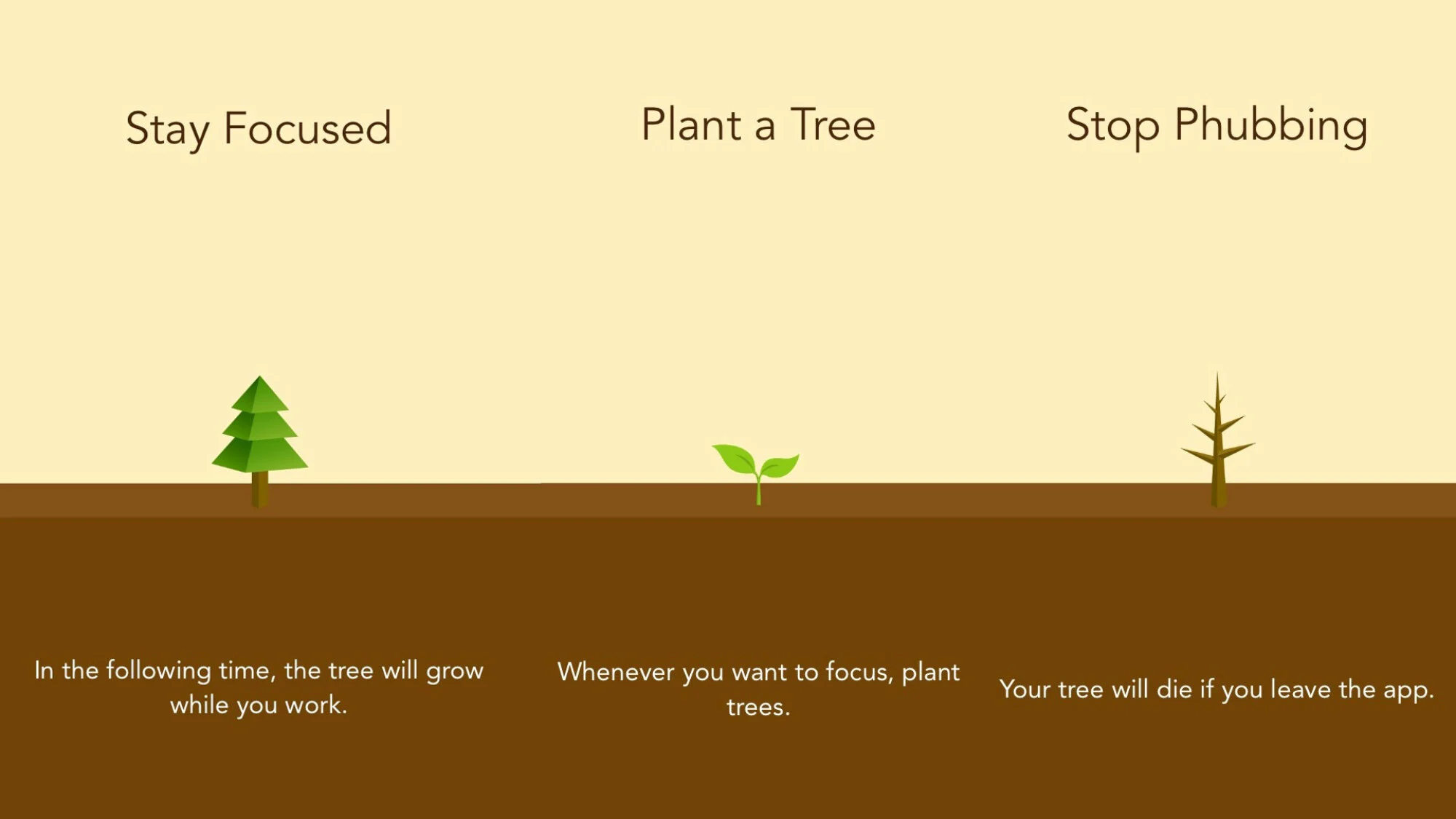 Stay Focused

In the following time, the tree will grow while you work.

Plant a Tree

Whenever you want to focus, plant trees.

Stop Phubbing

Your tree will die if you leave the app.